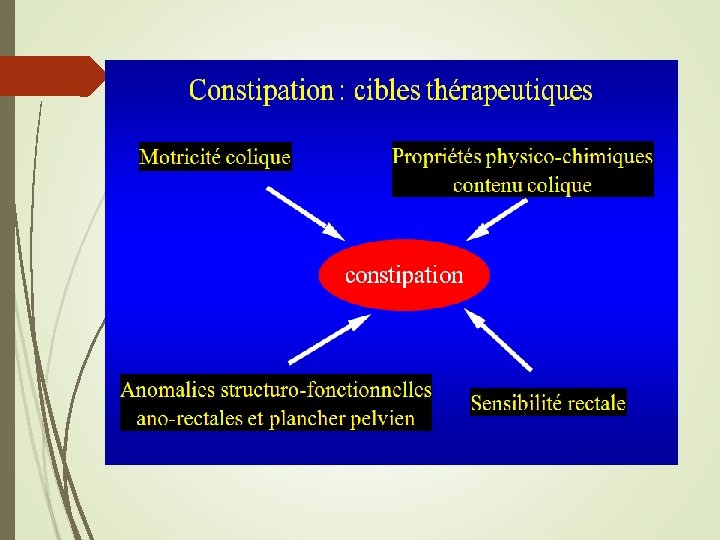 Constipation : cibles thérapeutiques

Motricité colique

Propriétés physico-chimiques contenu colique

constipation

Anomalies structuro-fonctionnelles ano-rectales et plancher pelvien

Sensibilité rectale